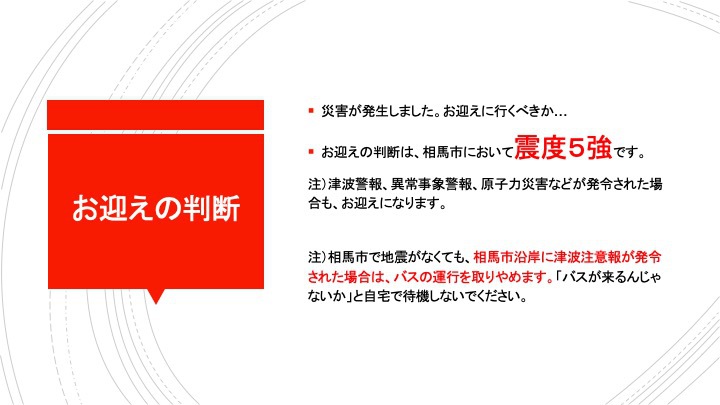 お迎えの判断

▪ 災害が発生しました。お迎えに行くべきか…

▪ お迎えの判断は、相馬市において震度５強です。

注）津波警報、異常事象警報、原子力災害などが発令された場合も、お迎えになります。

注）相馬市で地震がなくても、相馬市沿岸に津波注意報が発令された場合は、バスの運行を取りやめます。「バスが来るんじゃないか」と自宅で待機しないでください。